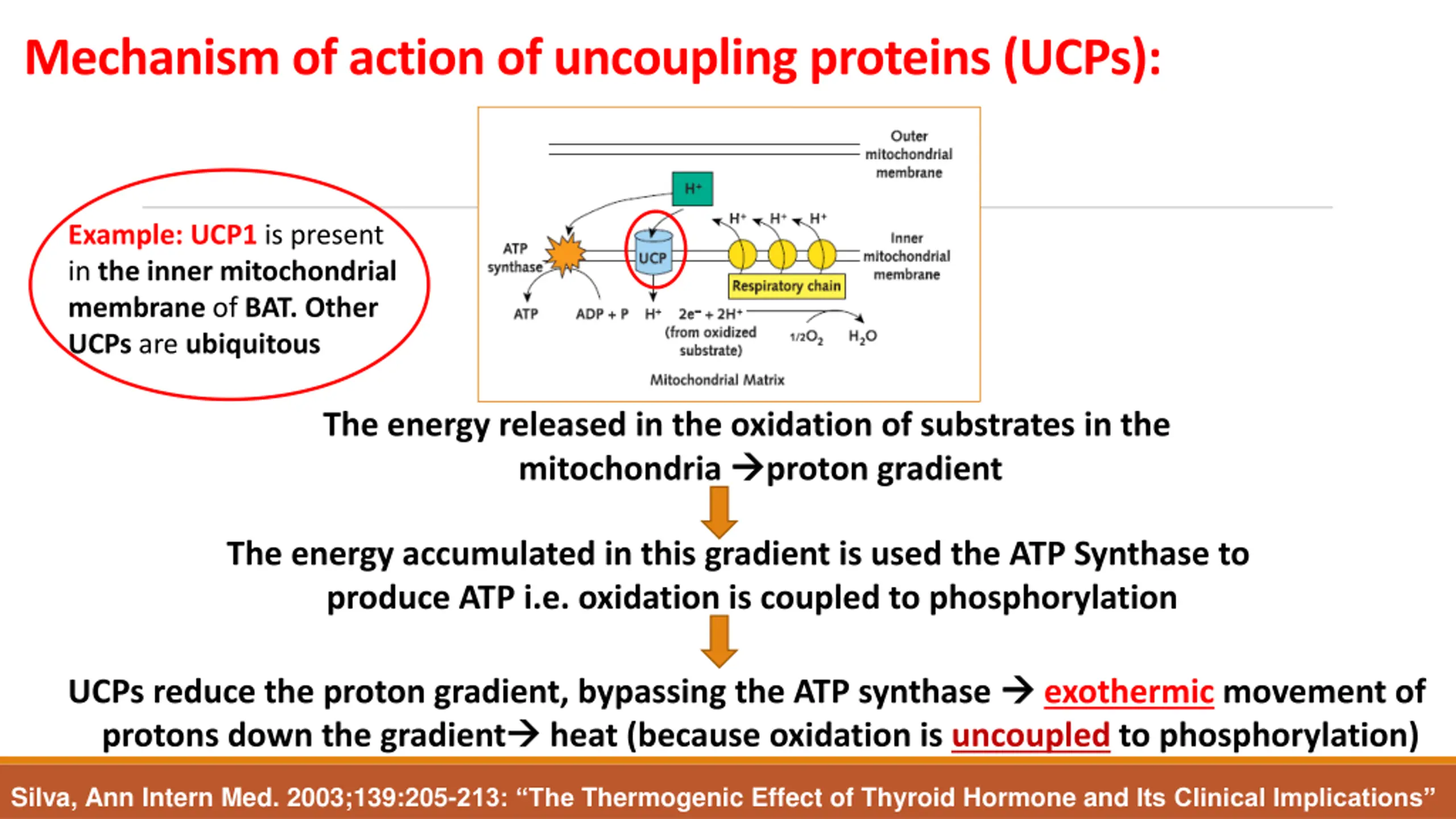 Mechanism of action of uncoupling proteins (UCPs):

Example: UCP1 is present in the inner mitochondrial membrane of BAT. Other UCPs are ubiquitous

Outer mitochondrial membrane

$H^+$

$H^+$ $H^+$ $H^+$

ATP synthase

UCP

Inner mitochondrial membrane

Respiratory chain

ATP ADP + P $H^+$ $2e^- + 2H^+$ (from oxidized substrate) $1/2O_2$ $H_2O$

Mitochondrial Matrix

The energy released in the oxidation of substrates in the mitochondria →proton gradient

The energy accumulated in this gradient is used the ATP Synthase to produce ATP i.e. oxidation is coupled to phosphorylation

UCPs reduce the proton gradient, bypassing the ATP synthase → exothermic movement of protons down the gradient→ heat (because oxidation is uncoupled to phosphorylation)

Silva, Ann Intern Med. 2003;139:205-213: “The Thermogenic Effect of Thyroid Hormone and Its Clinical Implications”